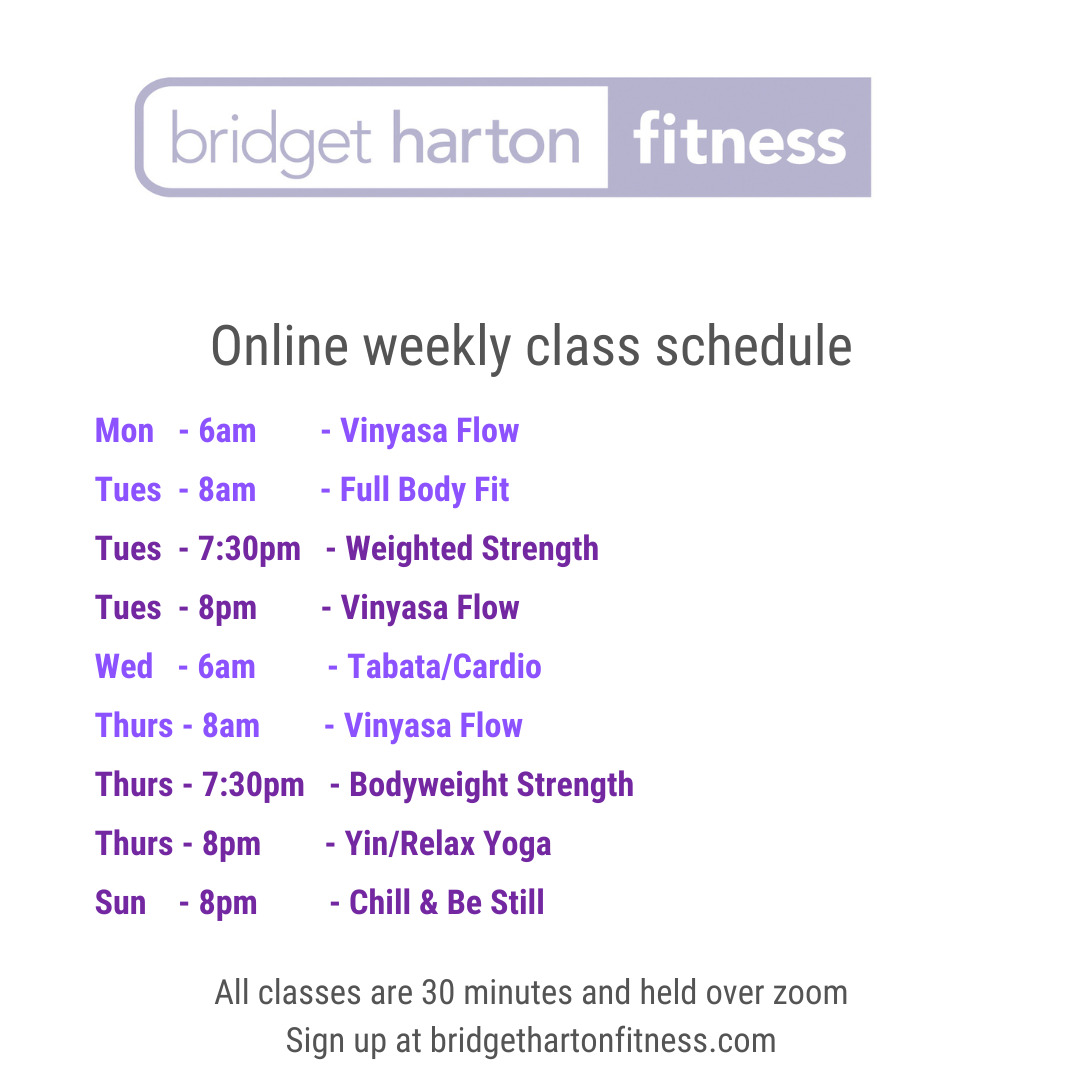 bridget harton fitness

Online weekly class schedule

Mon - 6am - Vinyasa Flow
Tues - 8am - Full Body Fit
Tues - 7:30pm - Weighted Strength
Tues - 8pm - Vinyasa Flow
Wed - 6am - Tabata/Cardio
Thurs - 8am - Vinyasa Flow
Thurs - 7:30pm - Bodyweight Strength
Thurs - 8pm - Yin/Relax Yoga
Sun - 8pm - Chill & Be Still

All classes are 30 minutes and held over zoom
Sign up at bridgethartonfitness.com